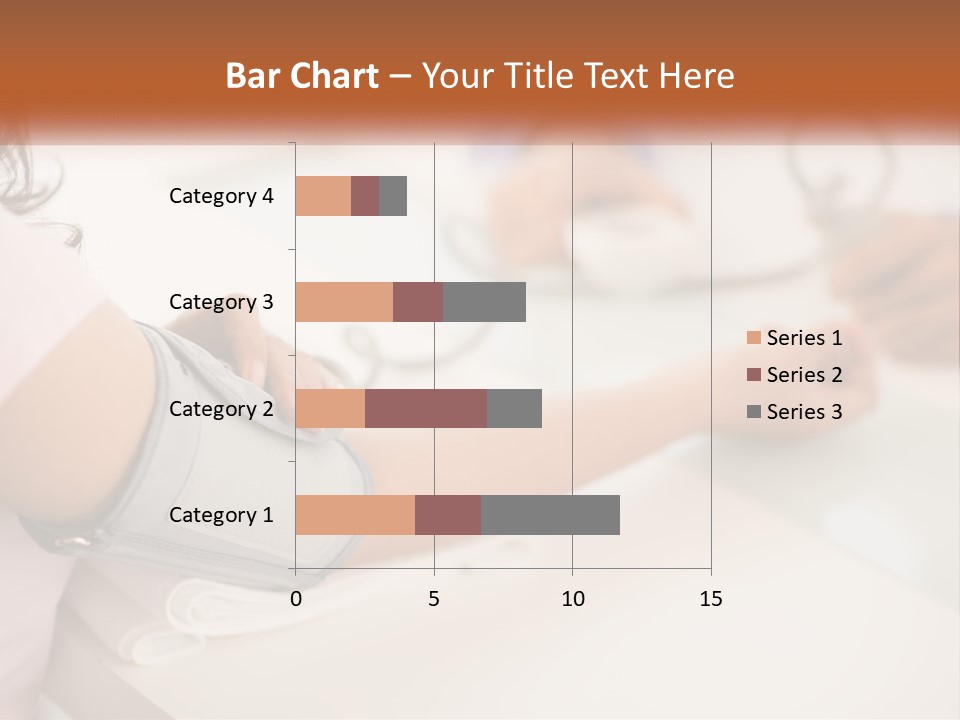 Bar Chart – Your Title Text Here

Category 4
Category 3
Category 2
Category 1

0
5
10
15

Series 1
Series 2
Series 3